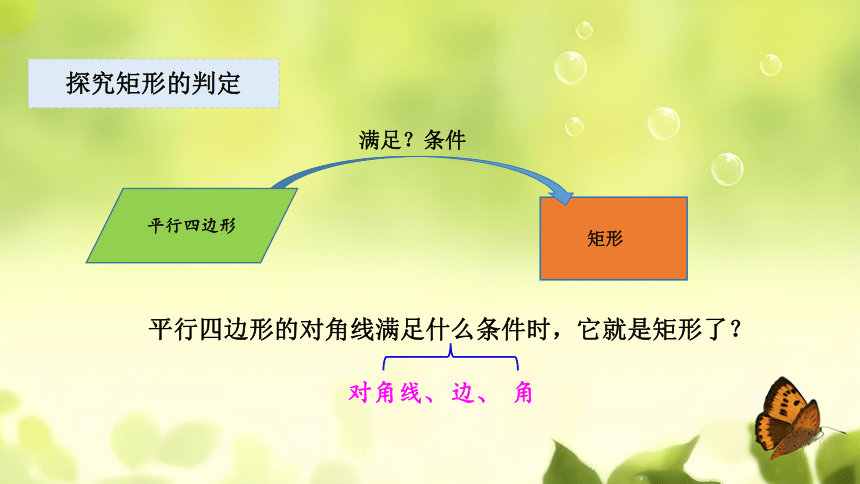 探究矩形的判定

满足？条件

平行四边形

矩形

平行四边形的对角线满足什么条件时，它就是矩形了？

对角线、边、 角